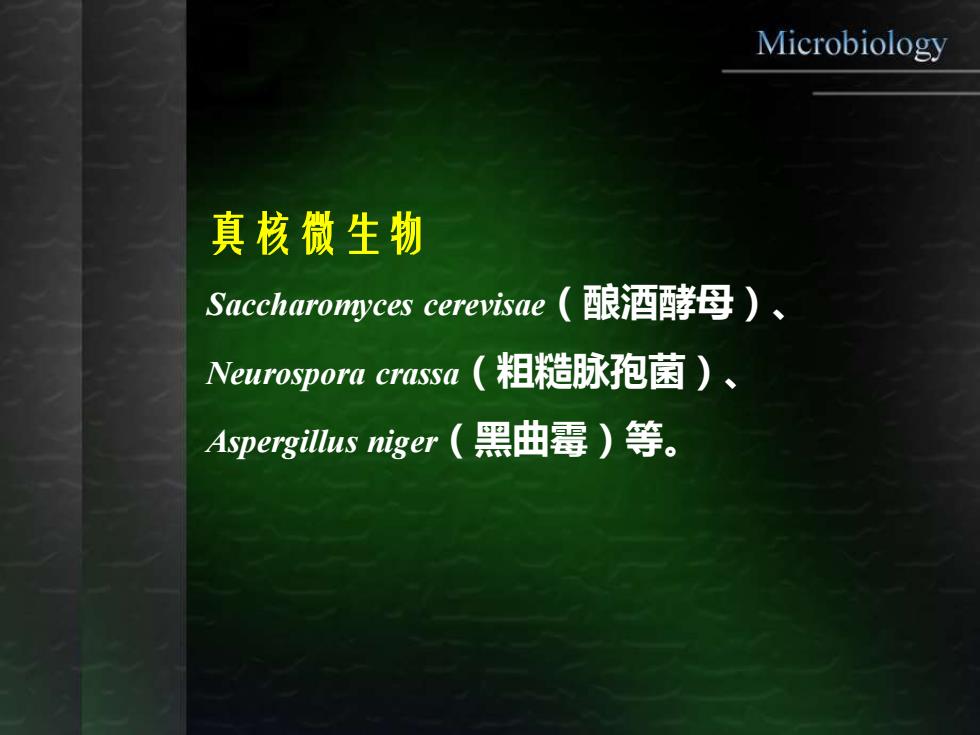 Microbiology

真核微生物

Saccharomyces cerevisae（酿酒酵母）、

Neurospora crassa（粗糙脉孢菌）、

Aspergillus niger（黑曲霉）等。